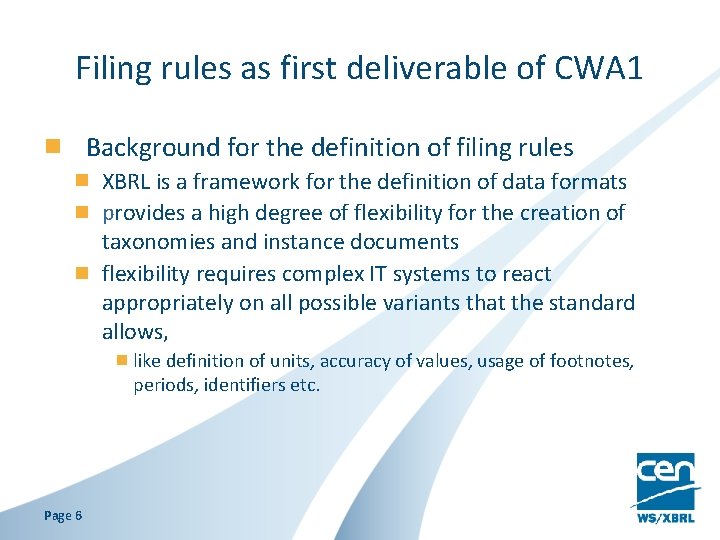 Filing rules as first deliverable of CWA1

Background for the definition of filing rules

XBRL is a framework for the definition of data formats

provides a high degree of flexibility for the creation of taxonomies and instance documents

flexibility requires complex IT systems to react appropriately on all possible variants that the standard allows,

like definition of units, accuracy of values, usage of footnotes, periods, identifiers etc.

Page 6

cen

WS/XBRL